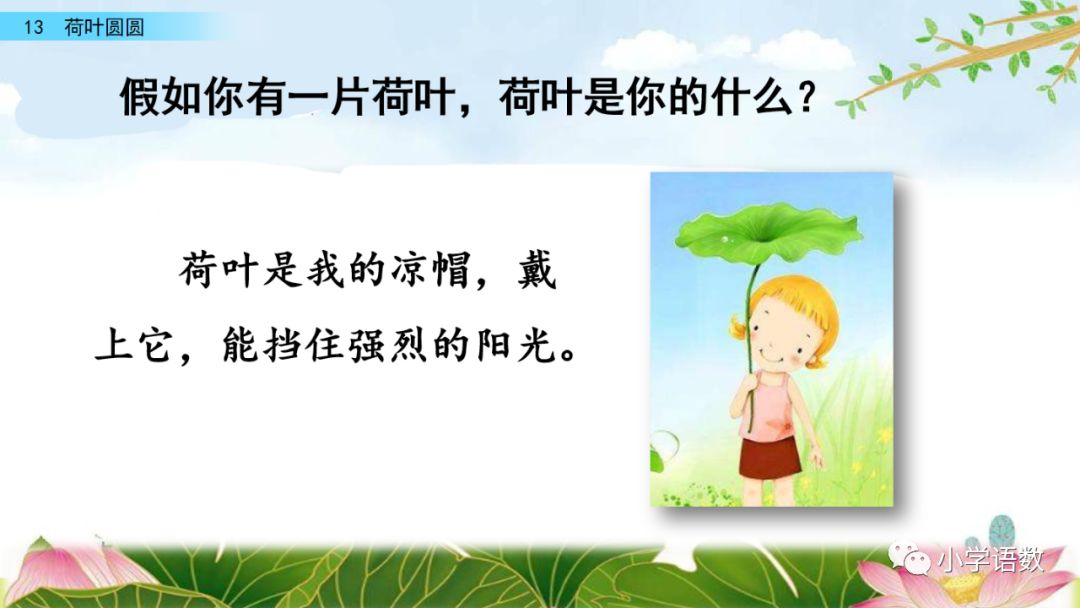 13 荷叶圆圆

假如你有一片荷叶，荷叶是你的什么？

荷叶是我的凉帽，戴上它，能挡住强烈的阳光。

小学语数